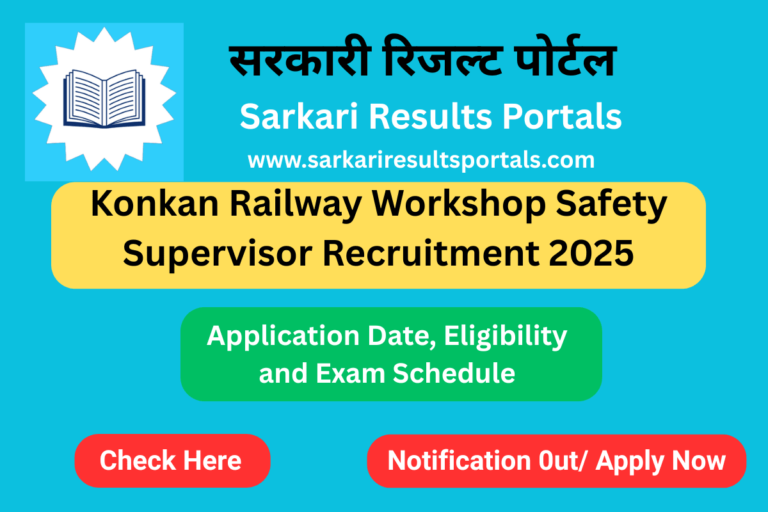 सरकारी रिजल्ट पोर्टल
Sarkari Results Portals
www.sarkariresultsportals.com

Konkan Railway Workshop Safety Supervisor Recruitment 2025

Application Date, Eligibility and Exam Schedule

Check Here

Notification 0ut/ Apply Now